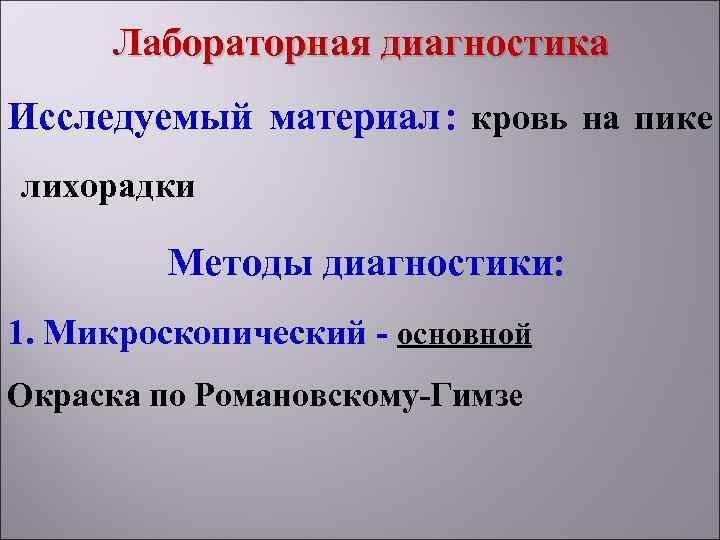 Лабораторная диагностика

Исследуемый материал: кровь на пике лихорадки

Методы диагностики:

1. Микроскопический - основной

Окраска по Романовскому-Гимзе